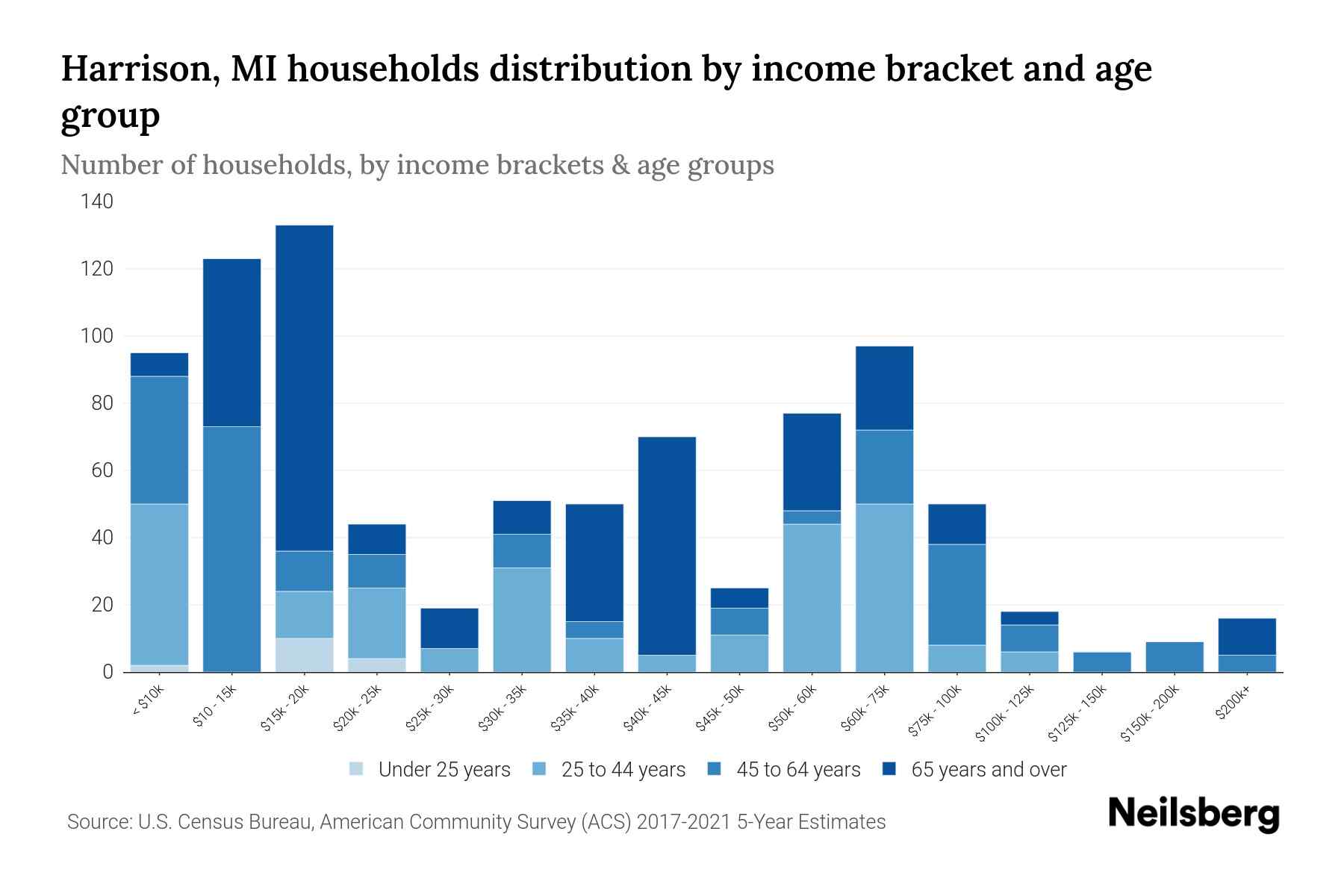 Harrison, MI households distribution by income bracket and age group

Number of households, by income brackets & age groups

140
120
100
80
60
40
20
0

< $10k
$10 - 15k
$15k - 20k
$20k - 25k
$25k - 30k
$30k - 35k
$35k - 40k
$40k - 45k
$45k - 50k
$50k - 60k
$60k - 75k
$75k - 100k
$100k - 125k
$125k - 150k
$150k - 200k
$200k+

Under 25 years
25 to 44 years
45 to 64 years
65 years and over

Source: U.S. Census Bureau, American Community Survey (ACS) 2017-2021 5-Year Estimates

Neilsberg